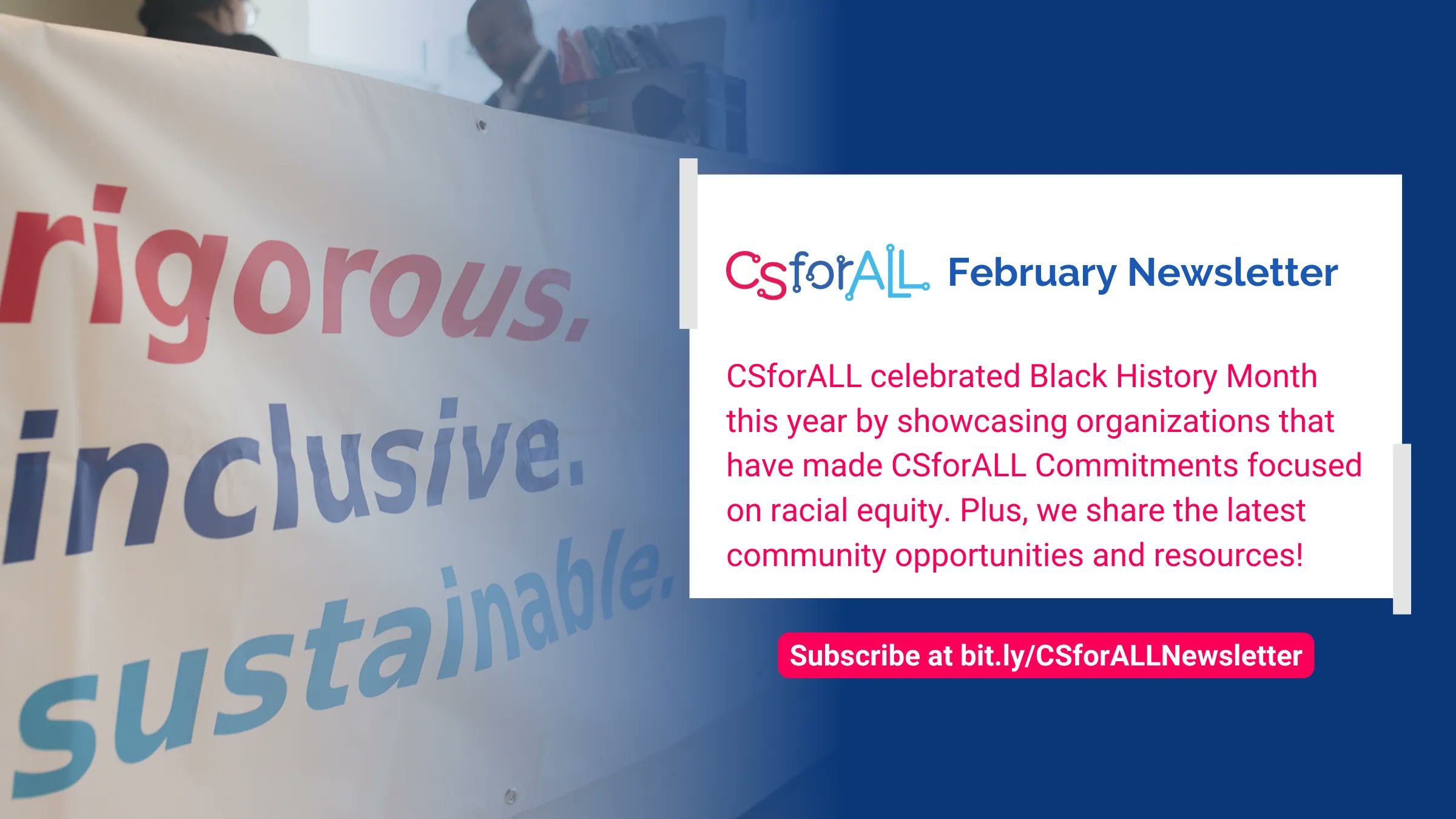 rigorous.
inclusive.
sustainable.

CSforALL February Newsletter

CSforALL celebrated Black History Month this year by showcasing organizations that have made CSforALL Commitments focused on racial equity. Plus, we share the latest community opportunities and resources!

Subscribe at bit.ly/CSforALLNewsletter